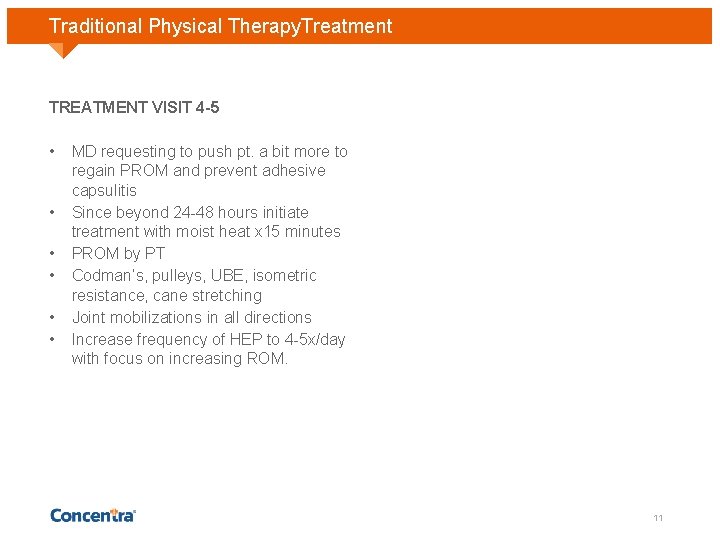 Traditional Physical TherapyTreatment

TREATMENT VISIT 4-5

• MD requesting to push pt. a bit more to regain PROM and prevent adhesive capsulitis
• Since beyond 24-48 hours initiate treatment with moist heat x15 minutes
• PROM by PT
• Codman's, pulleys, UBE, isometric resistance, cane stretching
• Joint mobilizations in all directions
• Increase frequency of HEP to 4-5x/day with focus on increasing ROM.

Concentra®

11